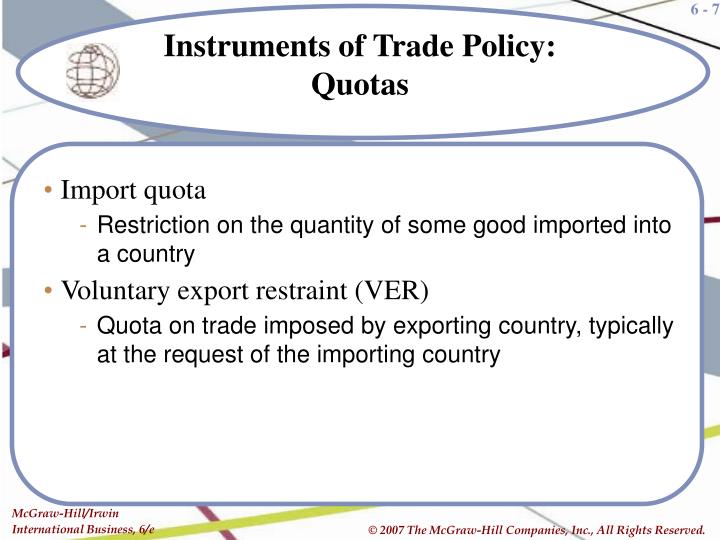 6 - 7

Instruments of Trade Policy: Quotas

• Import quota
- Restriction on the quantity of some good imported into a country
• Voluntary export restraint (VER)
- Quota on trade imposed by exporting country, typically at the request of the importing country

McGraw-Hill/Irwin
International Business, 6/e

© 2007 The McGraw-Hill Companies, Inc., All Rights Reserved.